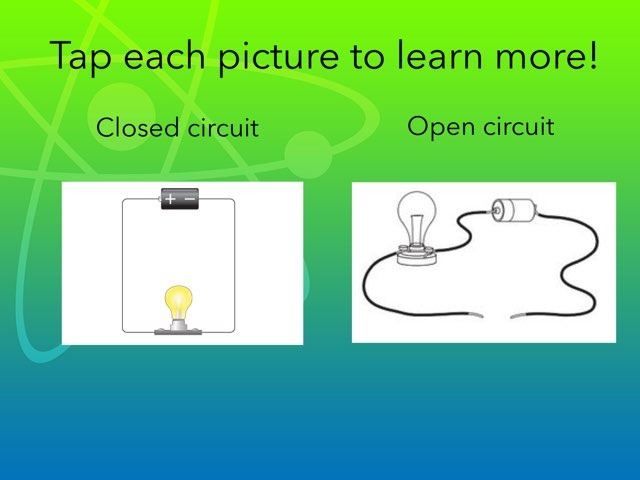 Tap each picture to learn more!

Closed circuit

Open circuit

+ −